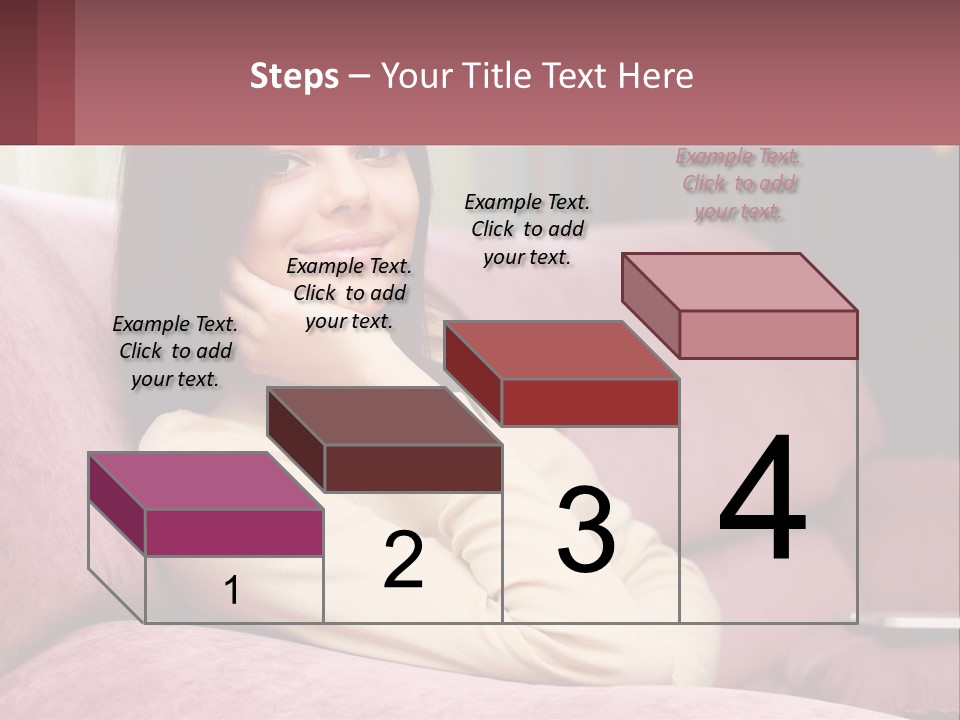 Steps – Your Title Text Here

Example Text. Click to add your text.

Example Text. Click to add your text.

Example Text. Click to add your text.

Example Text. Click to add your text.

1

2

3

4